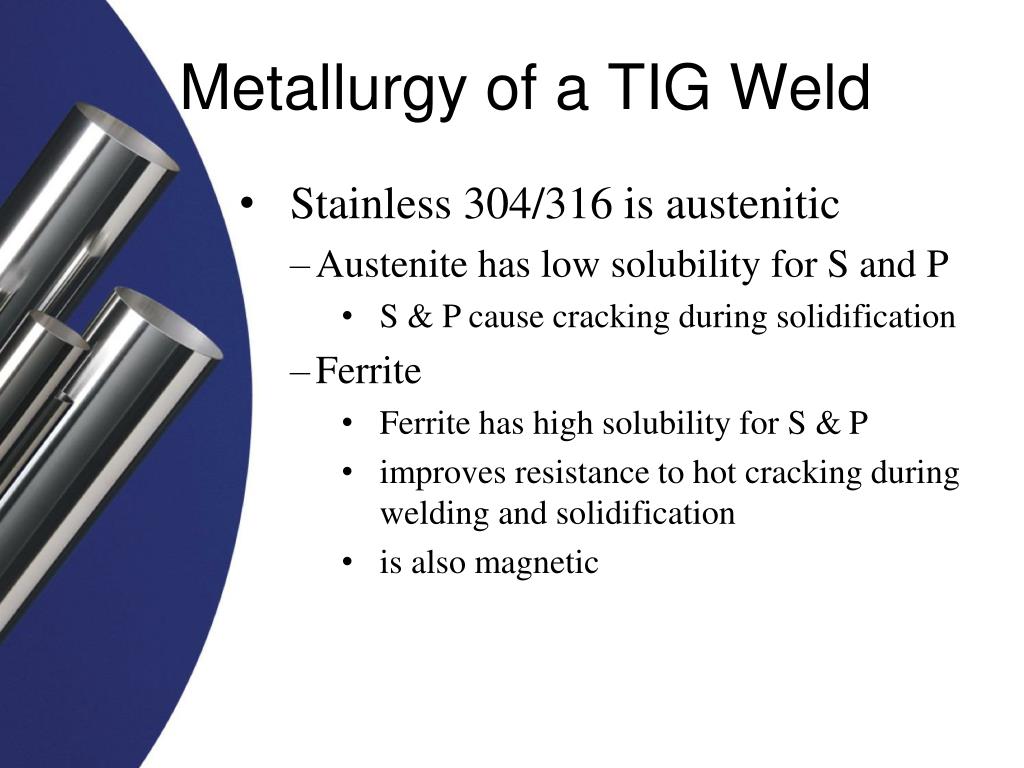 Metallurgy of a TIG Weld

• Stainless 304/316 is austenitic

– Austenite has low solubility for S and P

• S & P cause cracking during solidification

– Ferrite

• Ferrite has high solubility for S & P

• improves resistance to hot cracking during welding and solidification

• is also magnetic